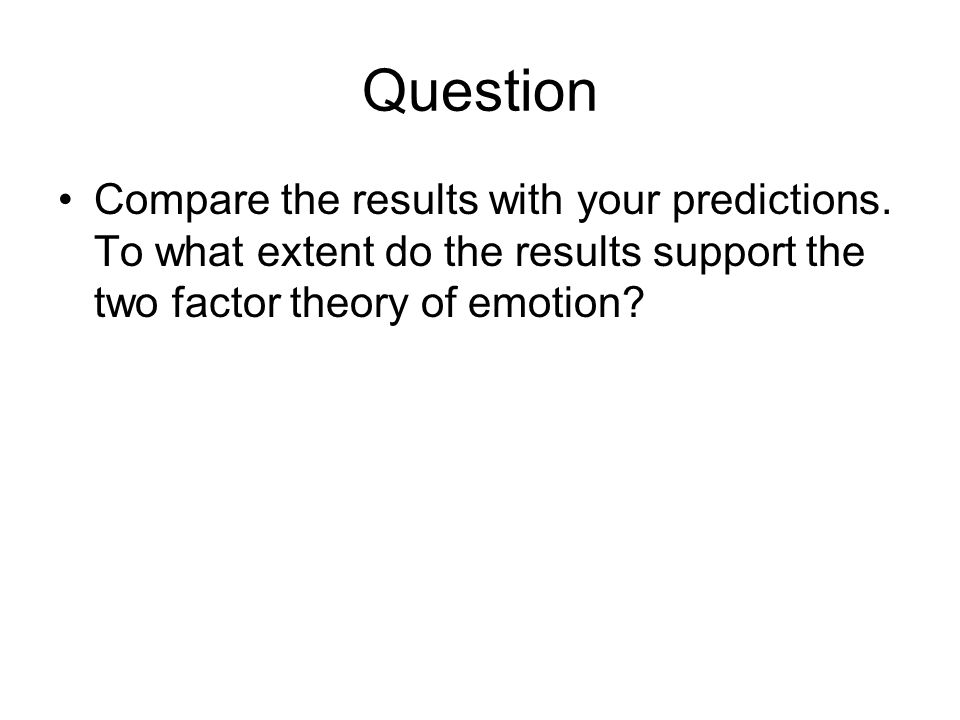 Question

• Compare the results with your predictions. To what extent do the results support the two factor theory of emotion?